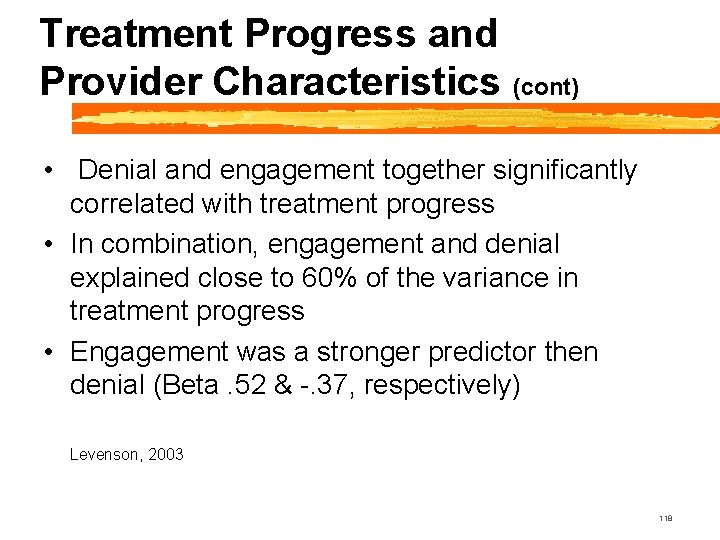 Treatment Progress and Provider Characteristics (cont)

• Denial and engagement together significantly correlated with treatment progress

• In combination, engagement and denial explained close to 60% of the variance in treatment progress

• Engagement was a stronger predictor then denial (Beta .52 & -.37, respectively)

Levenson, 2003

118